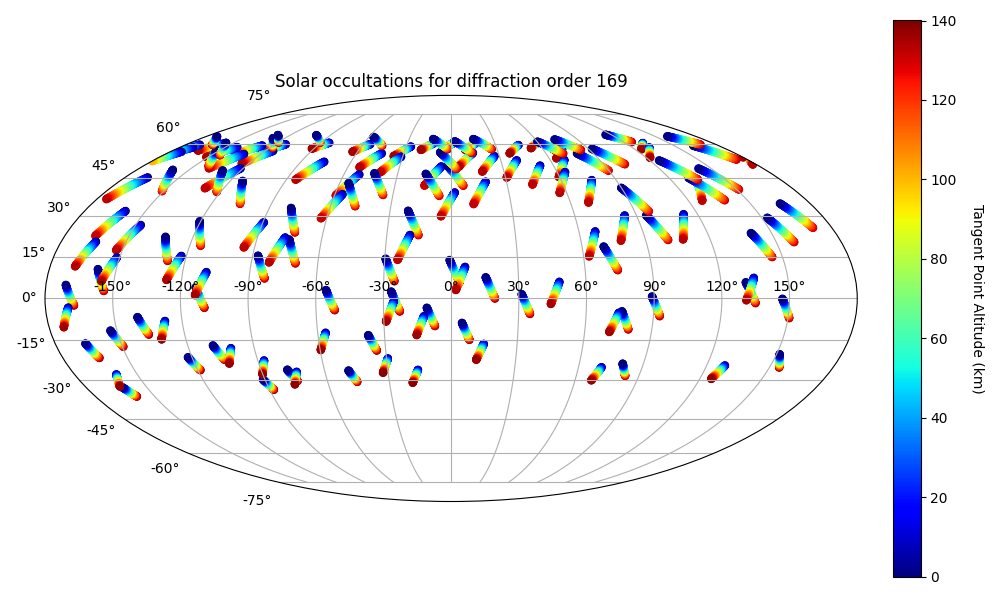 Solar occultations for diffraction order 169

75°
60°
45°
30°
15°
0°
-15°
-30°
-45°
-60°
-75°

-150°
-120°
-90°
-60°
-30°
0°
30°
60°
90°
120°
150°

140
120
100
80
60
40
20
0

Tangent Point Altitude (km)